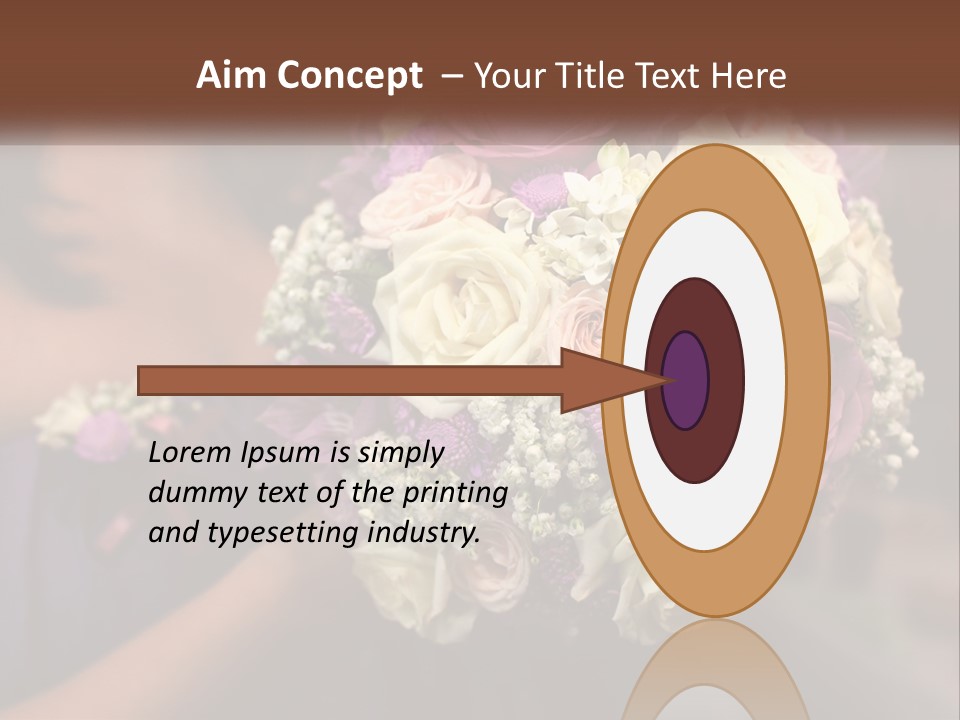 Aim Concept – Your Title Text Here

Lorem Ipsum is simply dummy text of the printing and typesetting industry.